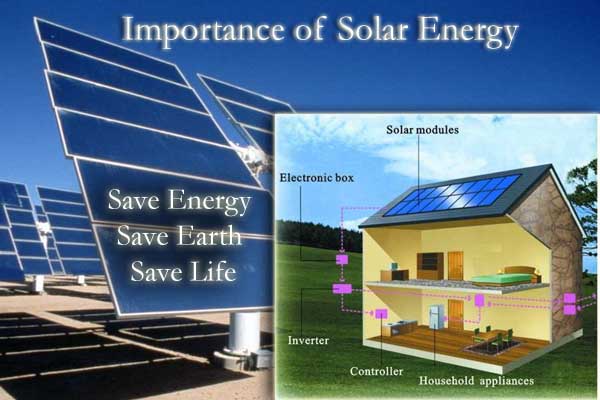 Importance of Solar Energy

Save Energy
Save Earth
Save Life

Solar modules

Electronic box

Inverter

Controller

Household appliances